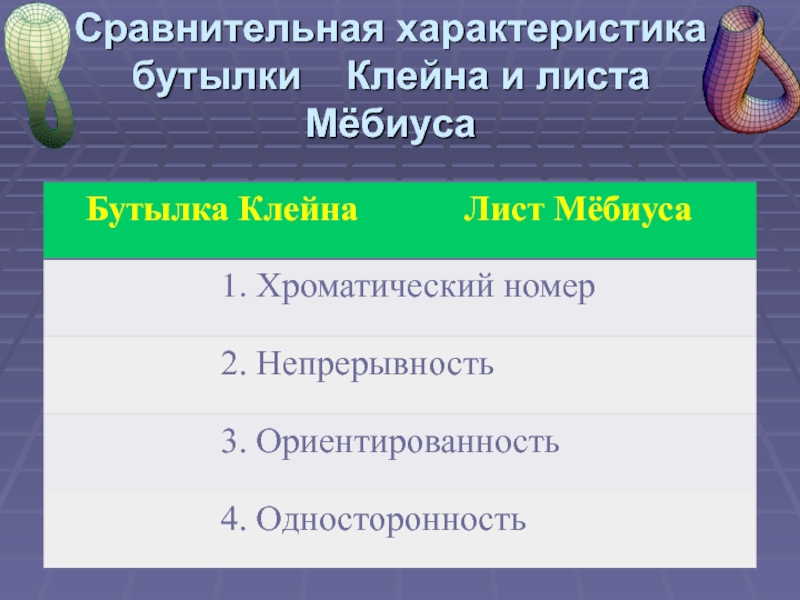 Сравнительная характеристика бутылки Клейна и листа Мёбиуса

| Бутылка Клейна | Лист Мёбиуса |
|---|---|
| 1. Хроматический номер | |
| 2. Непрерывность | |
| 3. Ориентированность | |
| 4. Односторонность | |